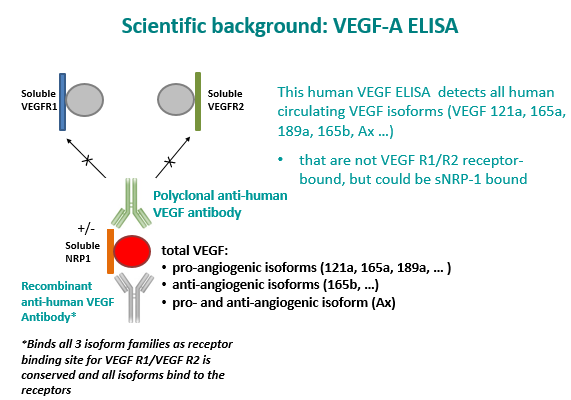 Scientific background: VEGF-A ELISA

Soluble VEGFR1

Soluble VEGFR2

This human VEGF ELISA detects all human circulating VEGF isoforms (VEGF 121a, 165a, 189a, 165b, Ax …)

• that are not VEGF R1/R2 receptor-bound, but could be sNRP-1 bound

Polyclonal anti-human VEGF antibody

+/-

Soluble NRP1

total VEGF:
• pro-angiogenic isoforms (121a, 165a, 189a, … )
• anti-angiogenic isoforms (165b, …)
• pro- and anti-angiogenic isoform (Ax)

Recombinant anti-human VEGF Antibody*

*Binds all 3 isoform families as receptor binding site for VEGF R1/VEGF R2 is conserved and all isoforms bind to the receptors